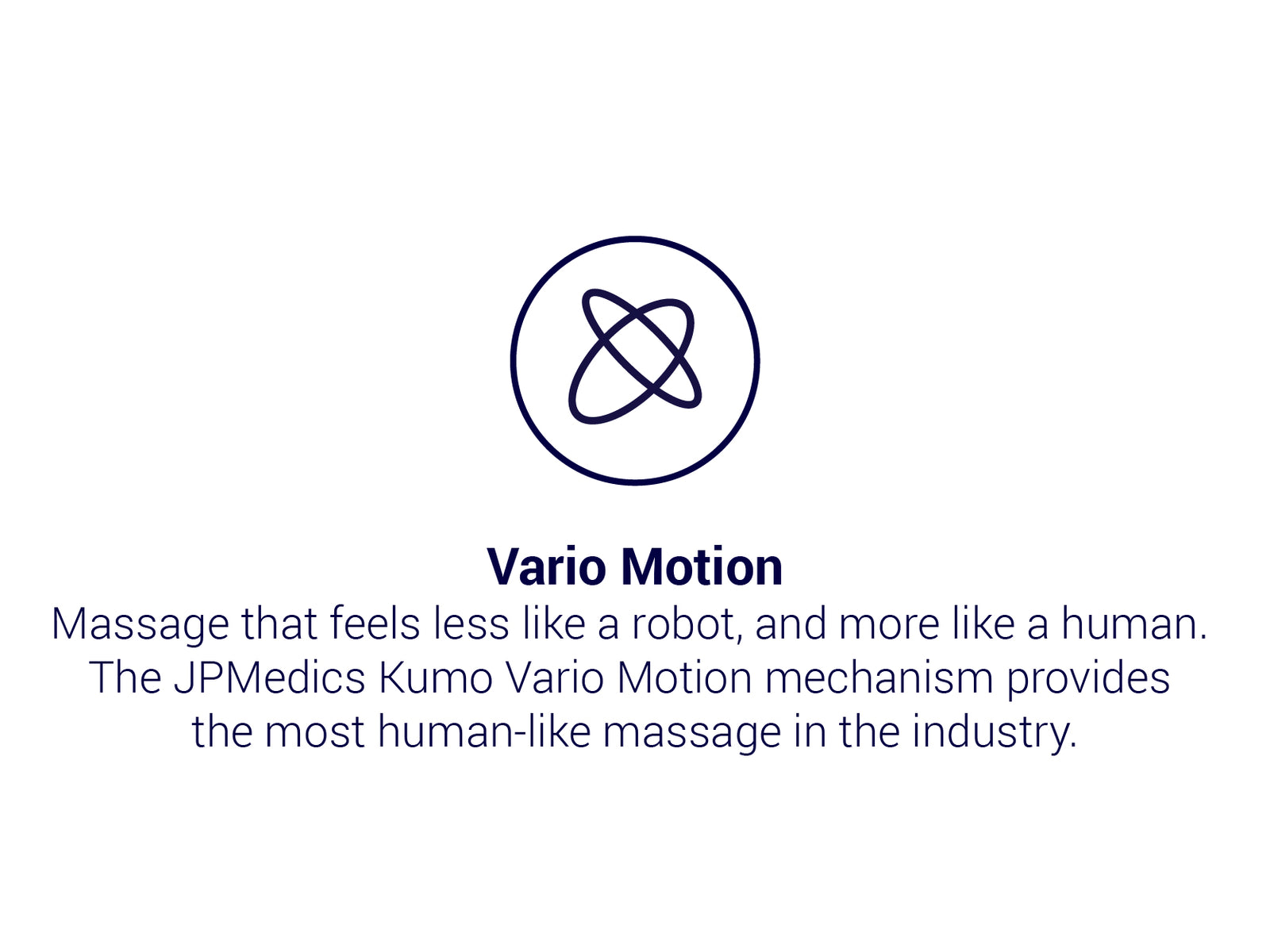 Vario Motion

Massage that feels less like a robot, and more like a human. The JPMedics Kumo Vario Motion mechanism provides the most human-like massage in the industry.